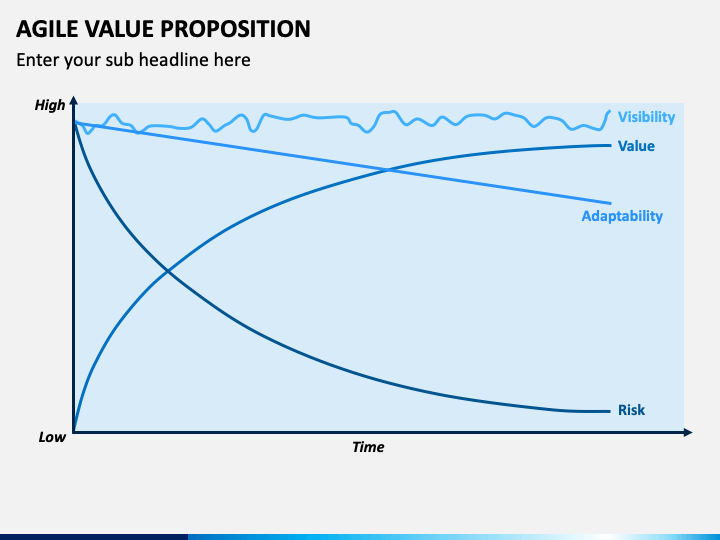 AGILE VALUE PROPOSITION

Enter your sub headline here

High

Visibility

Value

Adaptability

Risk

Low

Time